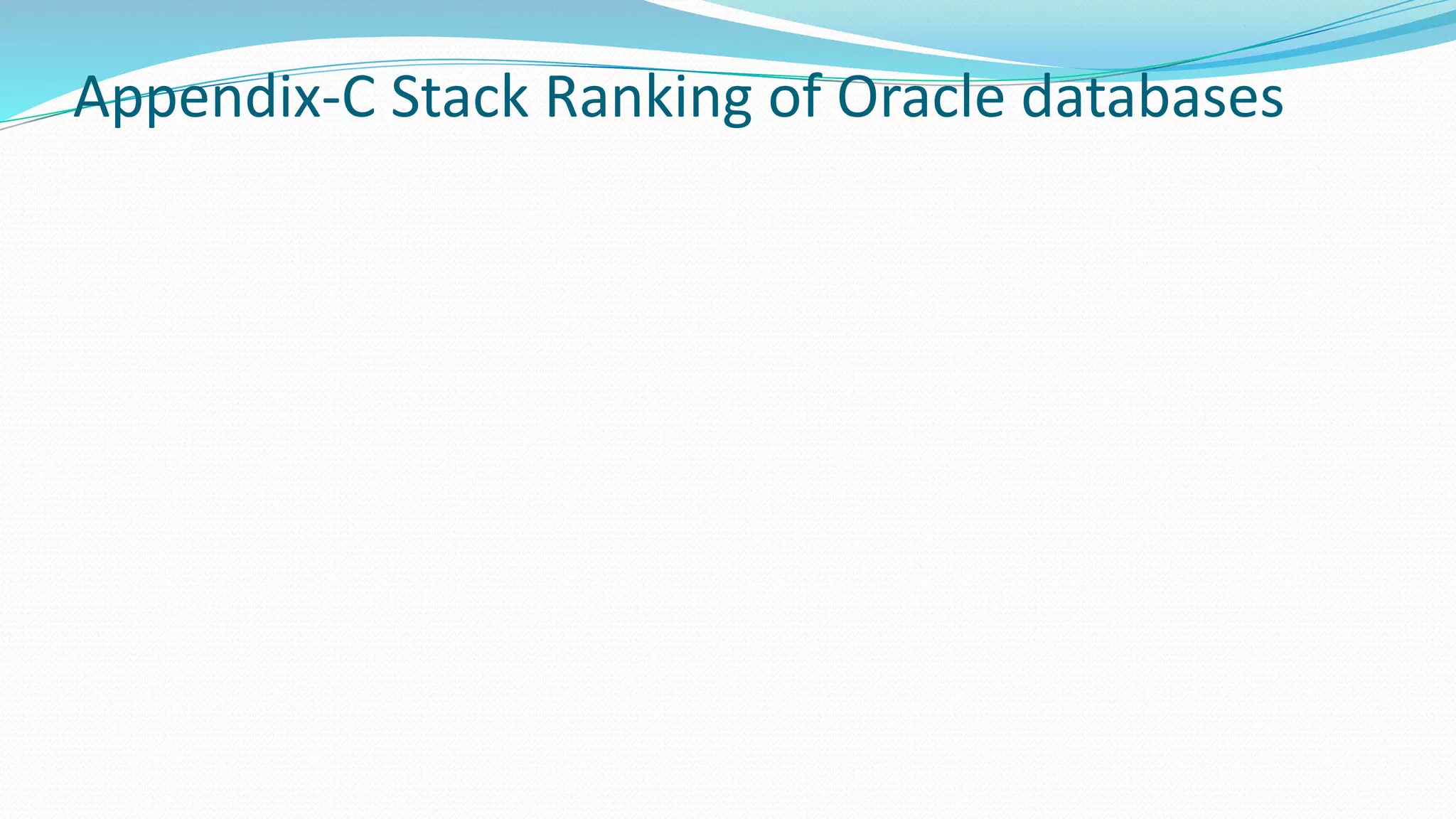 Appendix-C Stack Ranking of Oracle databases